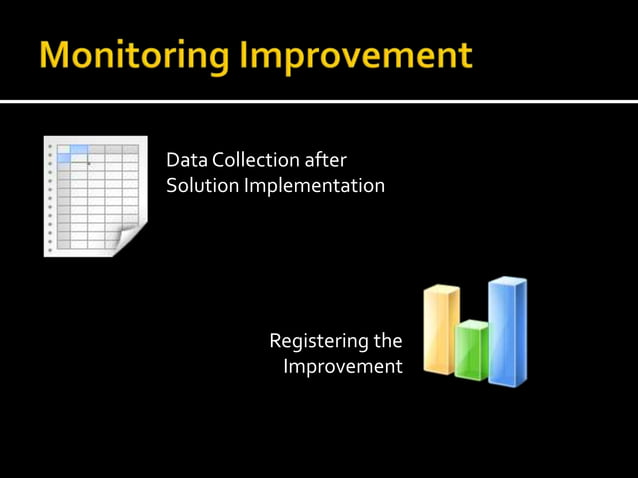 Monitoring Improvement

Data Collection after Solution Implementation

Registering the Improvement